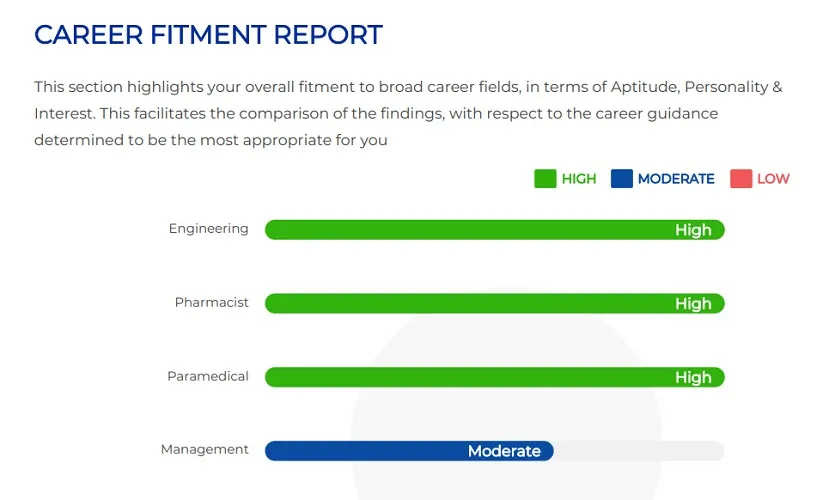 CAREER FITMENT REPORT

This section highlights your overall fitment to broad career fields, in terms of Aptitude, Personality & Interest. This facilitates the comparison of the findings, with respect to the career guidance determined to be the most appropriate for you

HIGH MODERATE LOW

Engineering High

Pharmacist High

Paramedical High

Management Moderate